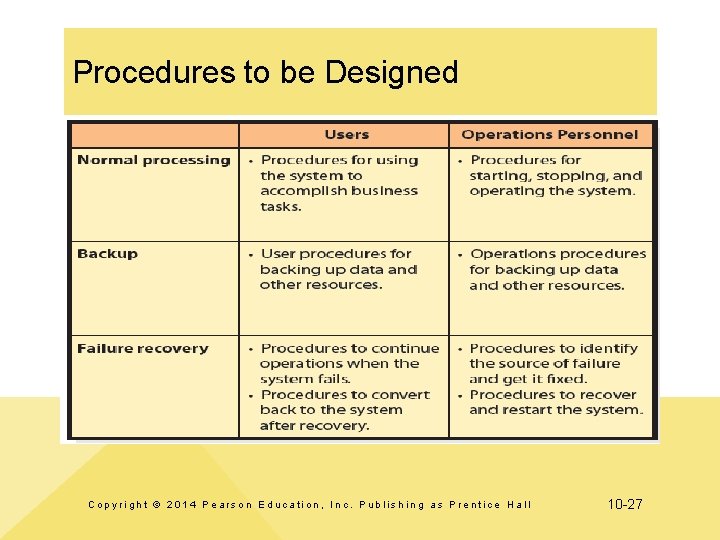 Procedures to be Designed

| | Users | Operations Personnel |
|---|---|---|
| Normal processing | • Procedures for using the system to accomplish business tasks. | • Procedures for starting, stopping, and operating the system. |
| Backup | • User procedures for backing up data and other resources. | • Operations procedures for backing up data and other resources. |
| Failure recovery | • Procedures to continue operations when the system fails. • Procedures to convert back to the system after recovery. | • Procedures to identify the source of failure and get it fixed. • Procedures to recover and restart the system. |

Copyright © 2014 Pearson Education, Inc. Publishing as Prentice Hall

10-27